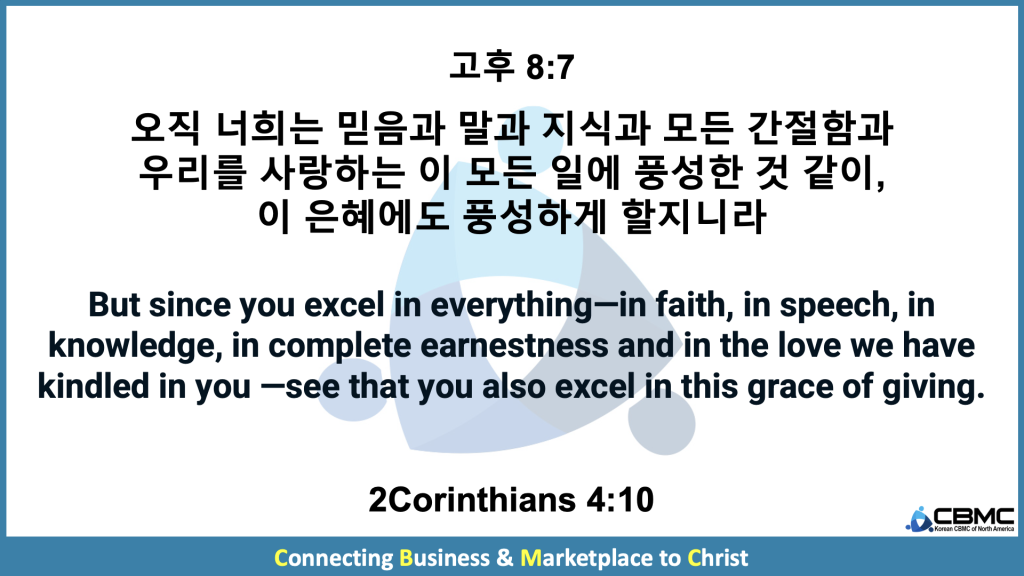 고후 8:7

오직 너희는 믿음과 말과 지식과 모든 간절함과 우리를 사랑하는 이 모든 일에 풍성한 것 같이, 이 은혜에도 풍성하게 할지니라

But since you excel in everything—in faith, in speech, in knowledge, in complete earnestness and in the love we have kindled in you —see that you also excel in this grace of giving.

2Corinthians 4:10

CBMC
Korean CBMC of North America

Connecting Business & Marketplace to Christ